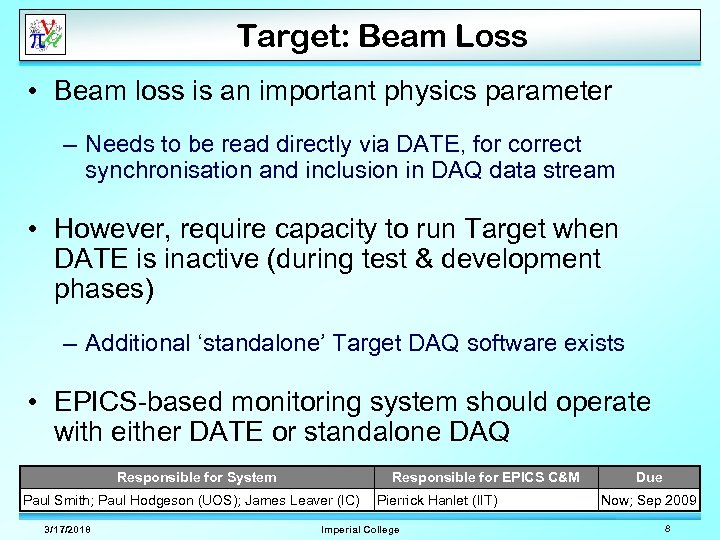 Target: Beam Loss

• Beam loss is an important physics parameter

– Needs to be read directly via DATE, for correct synchronisation and inclusion in DAQ data stream

• However, require capacity to run Target when DATE is inactive (during test & development phases)

– Additional ‘standalone’ Target DAQ software exists

• EPICS-based monitoring system should operate with either DATE or standalone DAQ

| Responsible for System | Responsible for EPICS C&M | Due |
|---|---|---|
| Paul Smith; Paul Hodgeson (UOS); James Leaver (IC) | Pierrick Hanlet (IIT) | Now; Sep 2009 |

3/17/2018 Imperial College 8